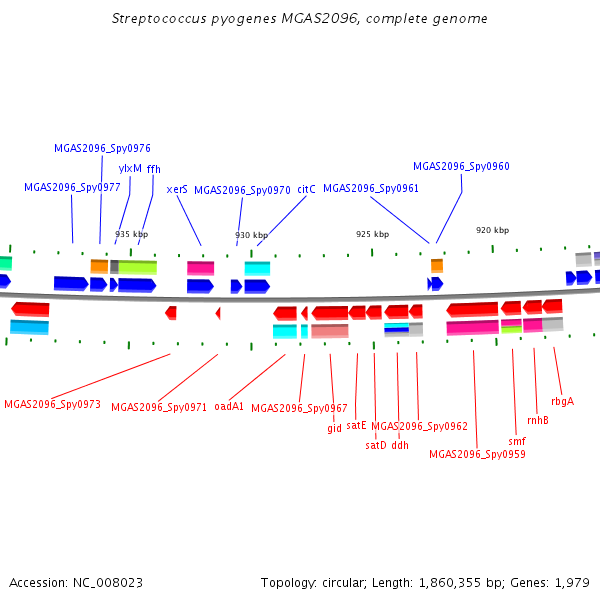 Streptococcus pyogenes MGAS2096, complete genome

MGAS2096_Spy0976
ylxM
ffh
MGAS2096_Spy0960
MGAS2096_Spy0977
xerS
MGAS2096_Spy0970
citC
MGAS2096_Spy0961
935 kbp
930 kbp
925 kbp
920 kbp

MGAS2096_Spy0973
MGAS2096_Spy0971
oadA1
MGAS2096_Spy0967
gid
satE
MGAS2096_Spy0962
satD
ddh
MGAS2096_Spy0959
smf
rnhB
rbgA

Accession: NC_008023
Topology: circular; Length: 1,860,355 bp; Genes: 1,979